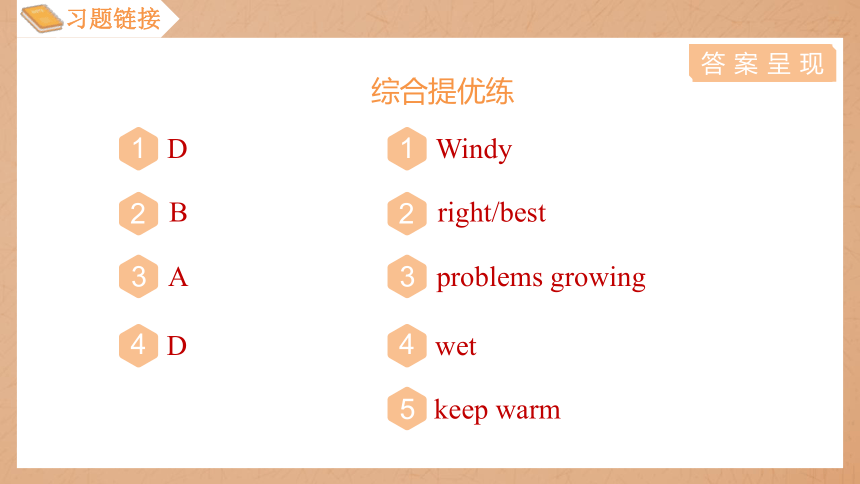 习题链接

答案呈现

综合提优练

1 D
2 B
3 A
4 D

1 Windy
2 right/best
3 problems growing
4 wet
5 keep warm